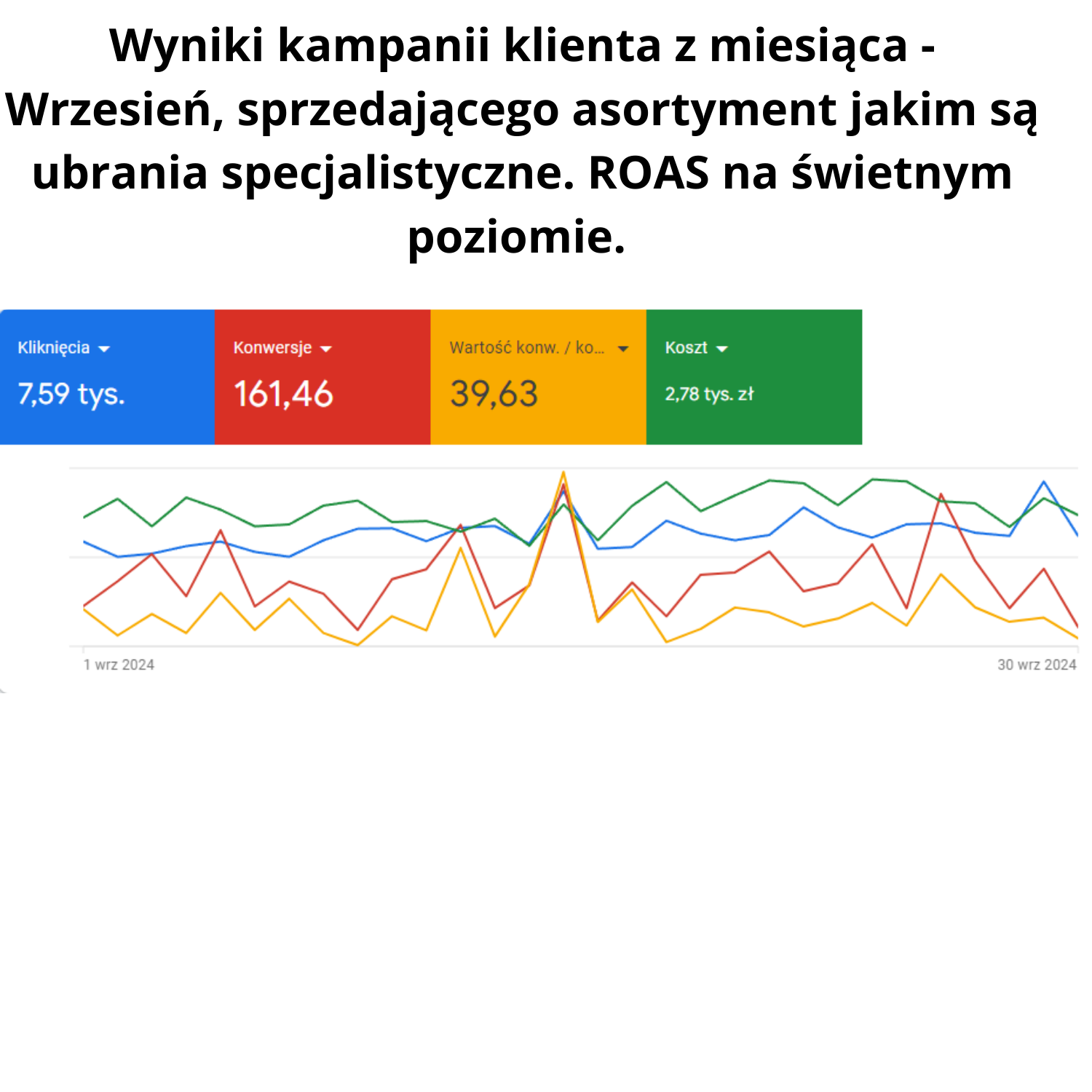 Wyniki kampanii klienta z miesiąca - Wrzesień, sprzedającego asortyment jakim są ubrania specjalistyczne. ROAS na świetnym poziomie.

Kliknięcia
7,59 tys.

Konwersje
161,46

Wartość konw. / ko...
39,63

Koszt
2,78 tys. zł

1 wrz 2024
30 wrz 2024